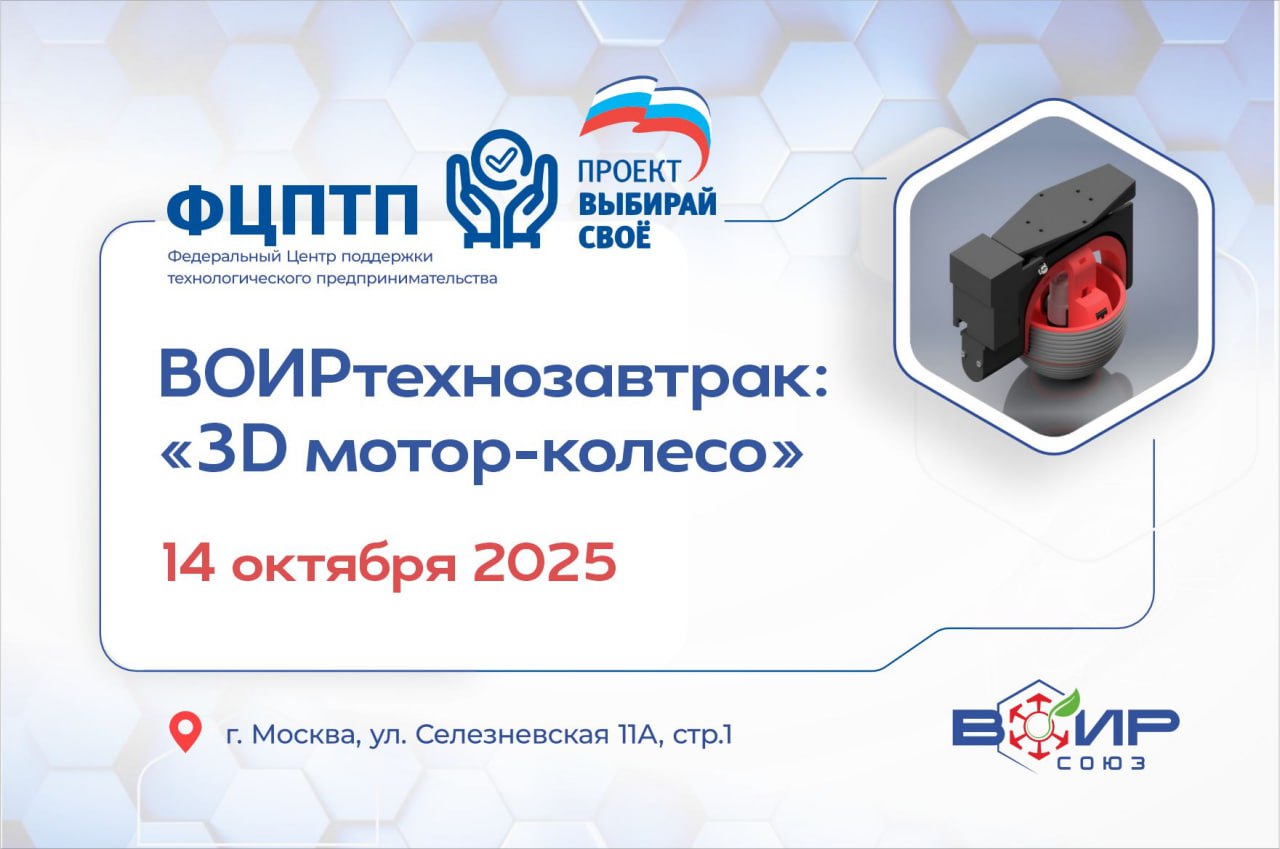 ФЦПТП
Федеральный Центр поддержки технологического предпринимательства

ПРОЕКТ
ВЫБИРАЙ
СВОЁ

ВОИРтехнозавтрак:
«3D мотор-колесо»

14 октября 2025

г. Москва, ул. Селезневская 11А, стр.1

ВОИР
СОЮЗ